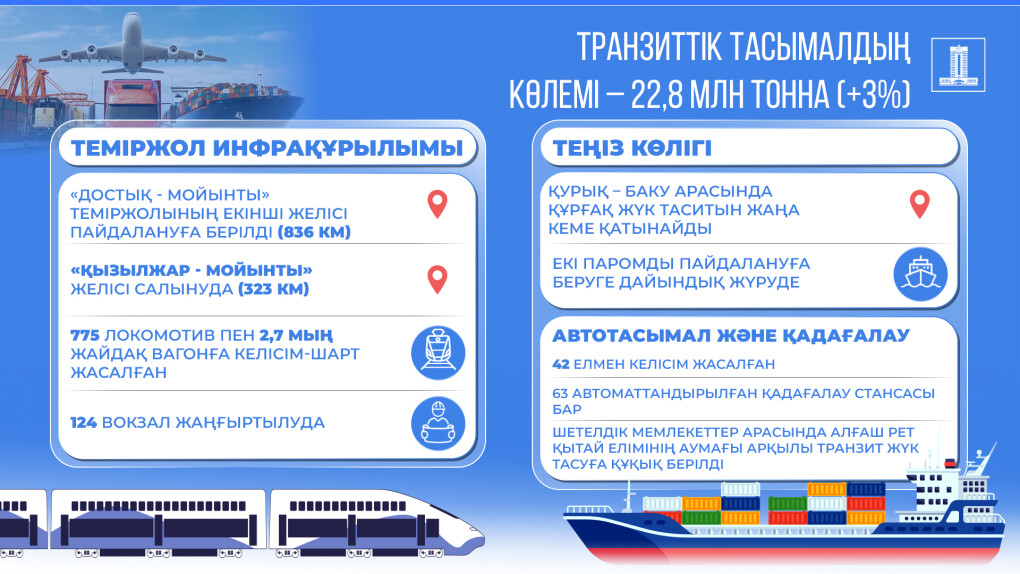 ТРАНЗИТТІК ТАСЫМАЛДЫҢ КӨЛЕМІ – 22,8 МЛН ТОННА (+3%)

ТЕМІРЖОЛ ИНФРАҚҰРЫЛЫМЫ

«ДОСТЫҚ - МОЙЫНТЫ» ТЕМІРЖОЛЫНЫҢ ЕКІНШІ ЖЕЛІСІ ПАЙДАЛАНУҒА БЕРІЛДІ (836 КМ)

«ҚЫЗЫЛЖАР - МОЙЫНТЫ» ЖЕЛІСІ САЛЫНУДА (323 КМ)

775 ЛОКОМОТИВ ПЕН 2,7 МЫҢ ЖАЙДАҚ ВАГОНҒА КЕЛІСІМ-ШАРТ ЖАСАЛҒАН

124 ВОКЗАЛ ЖАҢҒЫРТЫЛУДА

ТЕҢІЗ КӨЛІГІ

ҚҰРЫҚ – БАКУ АРАСЫНДА ҚҰРҒАҚ ЖҮК ТАСИТЫН ЖАҢА КЕМЕ ҚАТЫНАЙДЫ

ЕКІ ПАРОМДЫ ПАЙДАЛАНУҒА БЕРУГЕ ДАЙЫНДЫҚ ЖҮРУДЕ

АВТОТАСЫМАЛ ЖӘНЕ ҚАДАҒАЛАУ

42 ЕЛМЕН КЕЛІСІМ ЖАСАЛҒАН

63 АВТОМАТТАНДЫРЫЛҒАН ҚАДАҒАЛАУ СТАНСАСЫ БАР

ШЕТЕЛДІК МЕМЛЕКЕТТЕР АРАСЫНДА АЛҒАШ РЕТ ҚЫТАЙ ЕЛІМІНІҢ АУМАҒЫ АРҚЫЛЫ ТРАНЗИТ ЖҮК ТАСУҒА ҚҰҚЫҚ БЕРІЛДІ